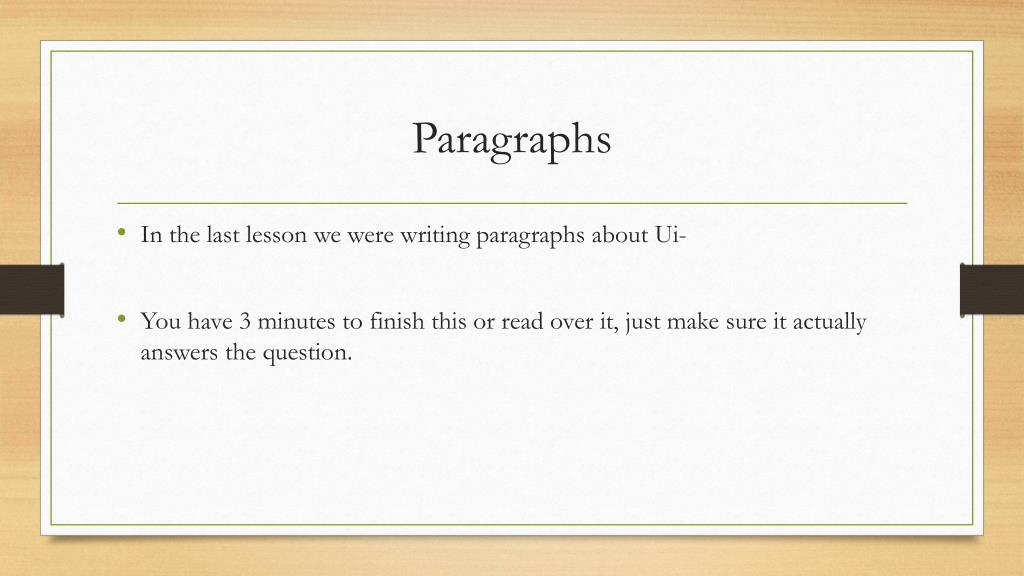 Paragraphs

• In the last lesson we were writing paragraphs about Ui-

• You have 3 minutes to finish this or read over it, just make sure it actually answers the question.